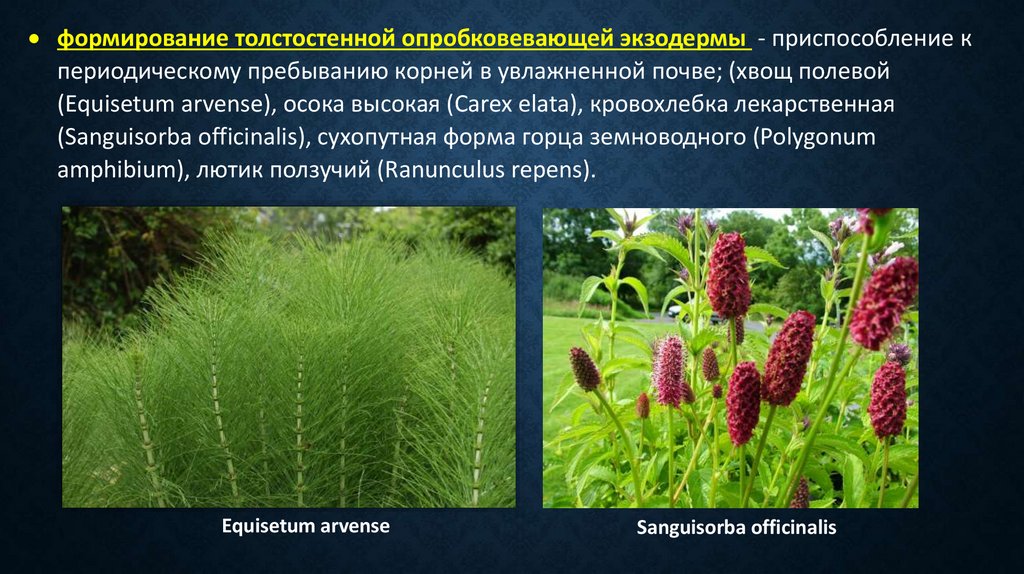 • формирование толстостенной опробковевающей экзодермы - приспособление к периодическому пребыванию корней в увлажненной почве; (хвощ полевой (Equisetum arvense), осока высокая (Carex elata), кровохлебка лекарственная (Sanguisorba officinalis), сухопутная форма горца земноводного (Polygonum amphibium), лютик ползучий (Ranunculus repens).

Equisetum arvense

Sanguisorba officinalis